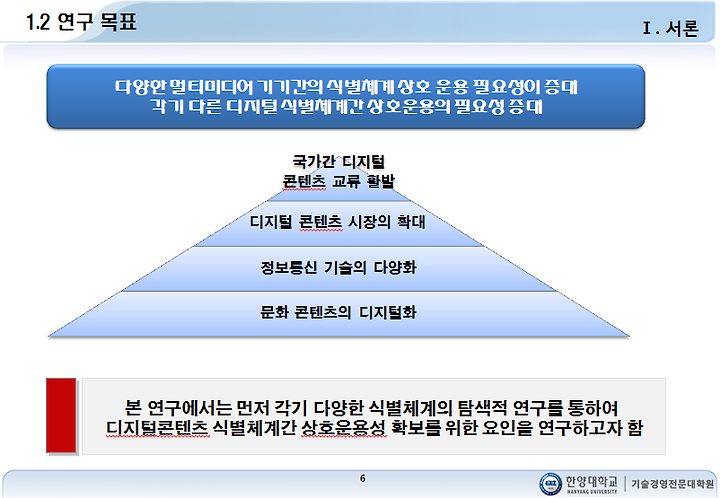 1.2 연구 목표

Ⅰ. 서론

다양한 멀티미디어 기기간의 식별체계 상호 운용 필요성이 증대
각기 다른 디지털 식별체계간 상호운용의 필요성 증대

국가간 디지털
콘텐츠 교류 활발

디지털 콘텐츠 시장의 확대

정보통신 기술의 다양화

문화 콘텐츠의 디지털화

본 연구에서는 먼저 각기 다양한 식별체계의 탐색적 연구를 통하여
디지털콘텐츠 식별체계간 상호운용성 확보를 위한 요인을 연구하고자 함

6

한양대학교 HANYANG UNIVERSITY | 기술경영전문대학원